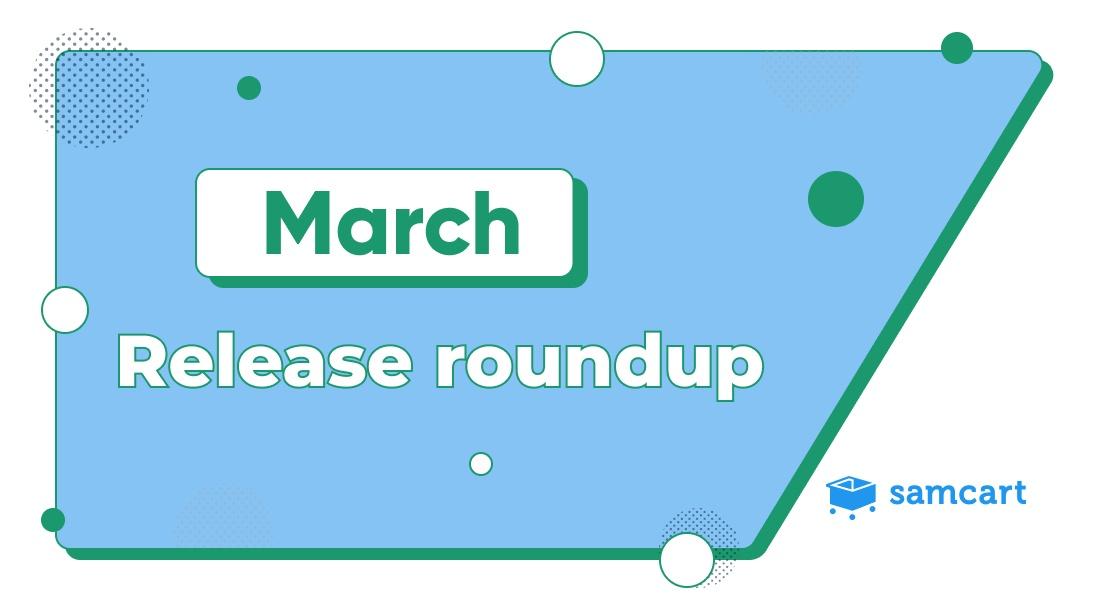 March

Release roundup

samcart